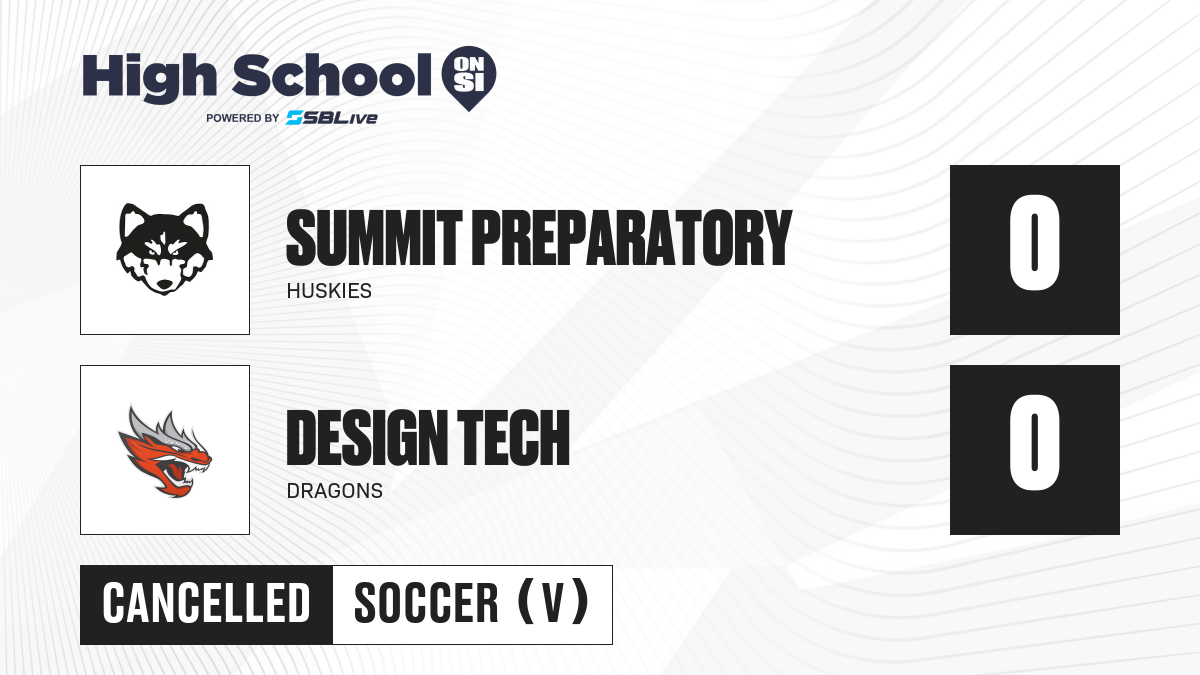 High School ON SI
POWERED BY SBLive

SUMMIT PREPARATORY
HUSKIES

0

DESIGN TECH
DRAGONS

0

CANCELLED SOCCER (V)